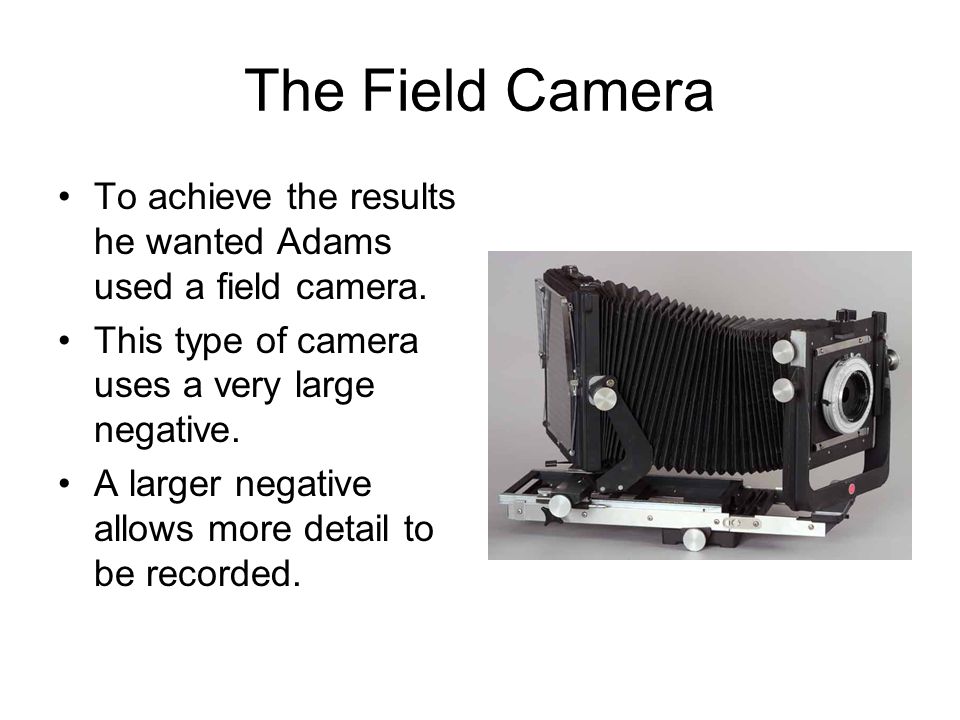 The Field Camera

• To achieve the results he wanted Adams used a field camera.

• This type of camera uses a very large negative.

• A larger negative allows more detail to be recorded.